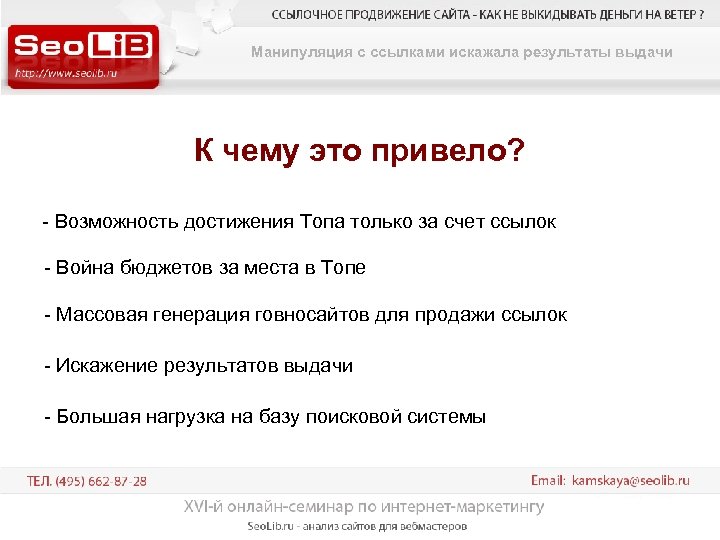 ССЫЛОЧНОЕ ПРОДВИЖЕНИЕ САЙТА - КАК НЕ ВЫКИДЫВАТЬ ДЕНЬГИ НА ВЕТЕР ?

SeoLiB
http://www.seolib.ru

Манипуляция с ссылками искажала результаты выдачи

К чему это привело?

- Возможность достижения Топа только за счет ссылок

- Война бюджетов за места в Топе

- Массовая генерация говносайтов для продажи ссылок

- Искажение результатов выдачи

- Большая нагрузка на базу поисковой системы

ТЕЛ. (495) 662-87-28

Email: kamskaya@seolib.ru

XVI-й онлайн-семинар по интернет-маркетингу

SeoLib.ru - анализ сайтов для вебмастеров